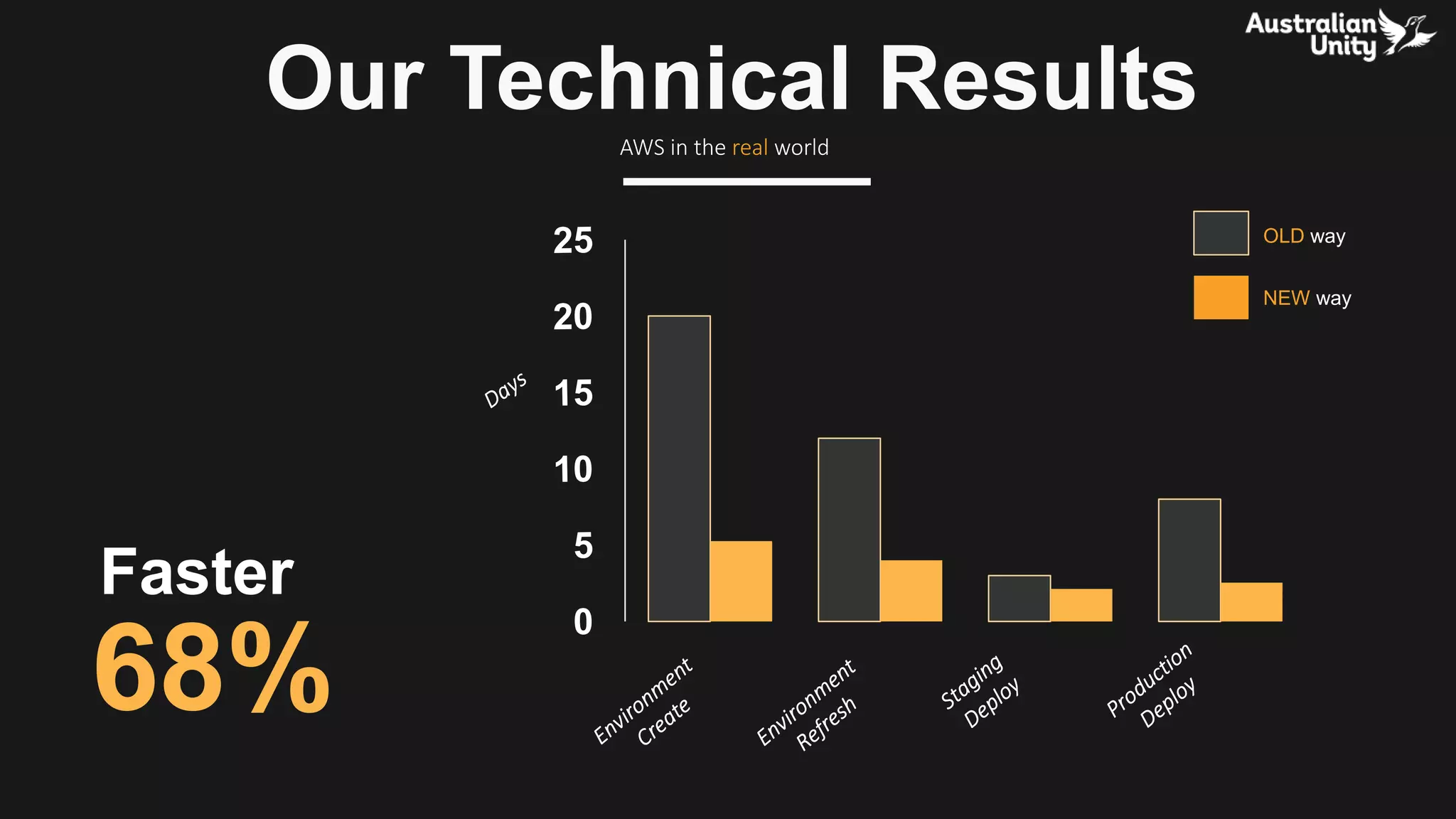 Australian Unity

Our Technical Results

AWS in the real world

OLD way

NEW way

Days

25
20
15
10
5
0

Environment Create

Environment Refresh

Staging Deploy

Production Deploy

Faster

68%